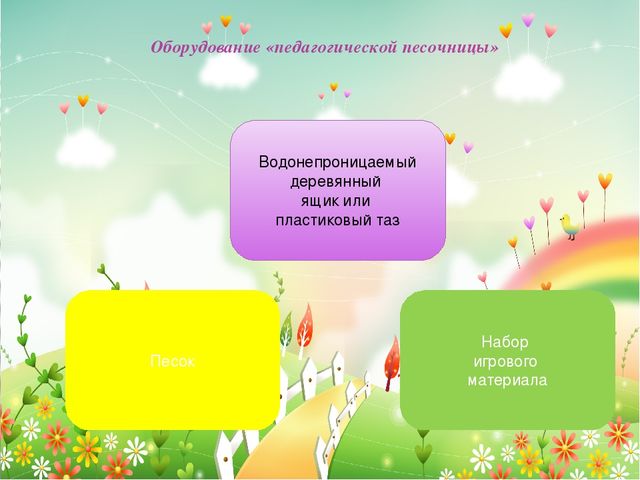 Оборудование «педагогической песочницы»

Водонепроницаемый деревянный ящик или пластиковый таз

Песок

Набор игрового материала